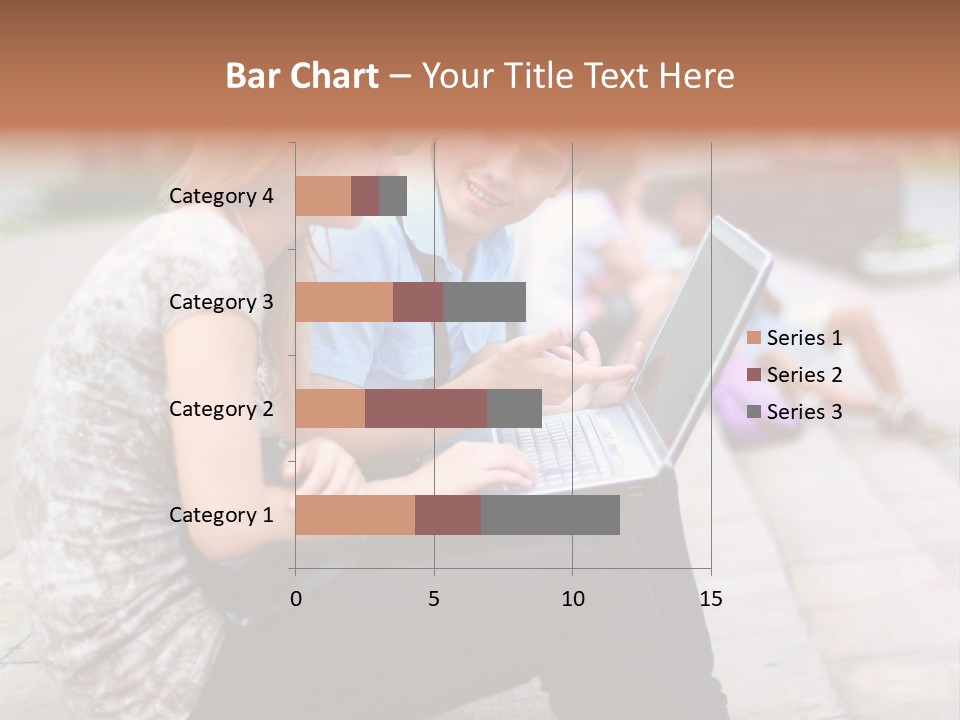 Bar Chart – Your Title Text Here

Category 4
Category 3
Category 2
Category 1

0
5
10
15

Series 1
Series 2
Series 3